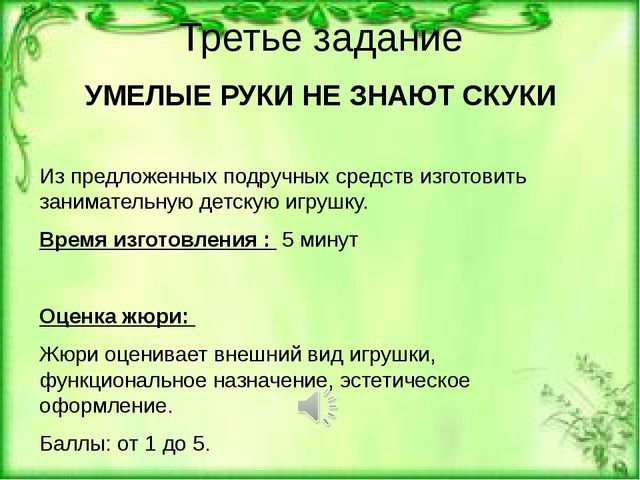 Третье задание

УМЕЛЫЕ РУКИ НЕ ЗНАЮТ СКУКИ

Из предложенных подручных средств изготовить занимательную детскую игрушку.

Время изготовления : 5 минут

Оценка жюри:

Жюри оценивает внешний вид игрушки, функциональное назначение, эстетическое оформление.

Баллы: от 1 до 5.